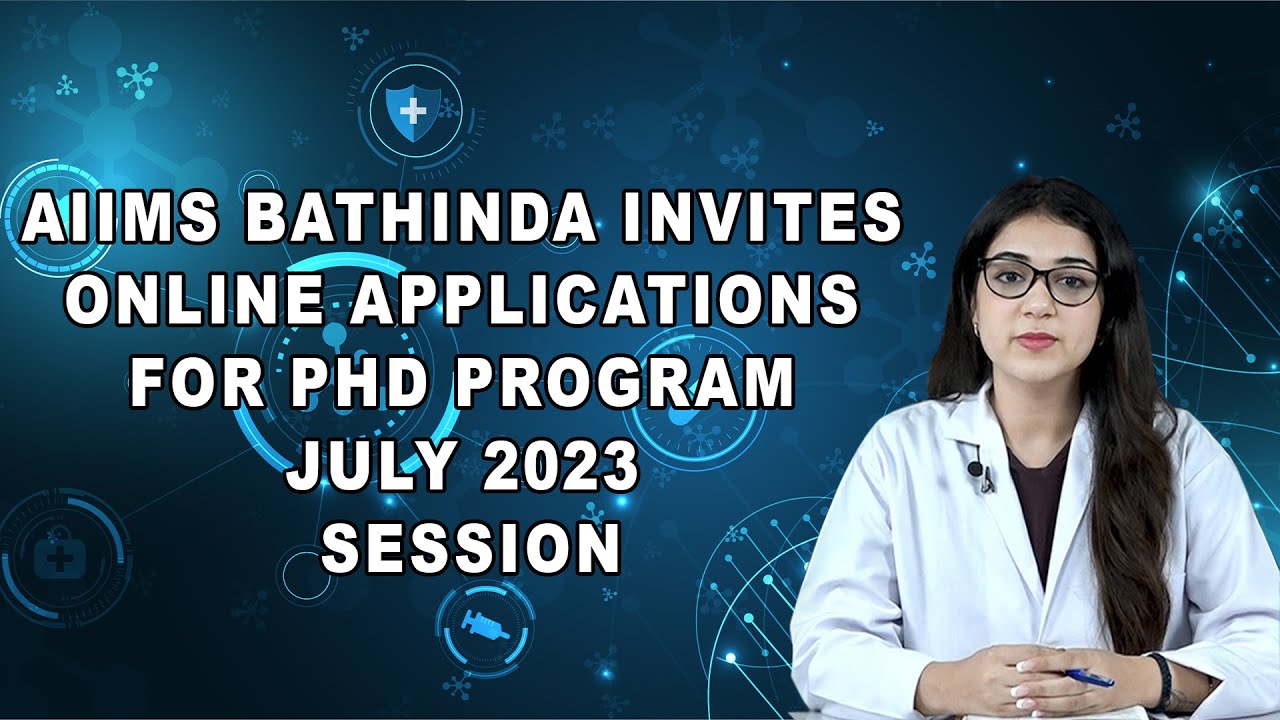 AIIMS BATHINDA INVITES ONLINE APPLICATIONS FOR PHD PROGRAM JULY 2023 SESSION